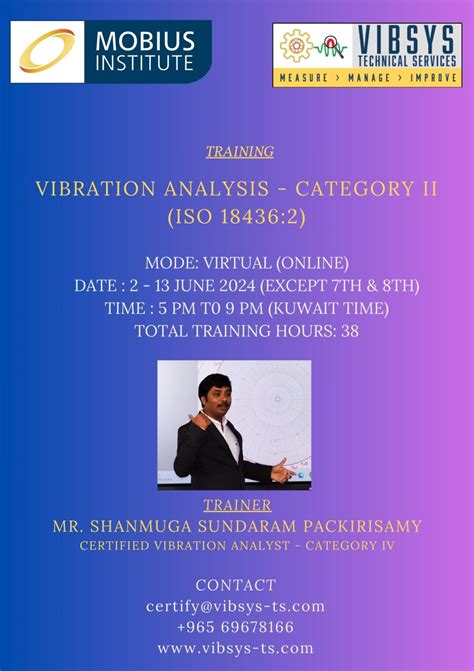 MOBIUS INSTITUTE

VIBSYS TECHNICAL SERVICES
MEASURE > MANAGE > IMPROVE

TRAINING

VIBRATION ANALYSIS - CATEGORY II (ISO 18436:2)

MODE: VIRTUAL (ONLINE)
DATE : 2 - 13 JUNE 2024 (EXCEPT 7TH & 8TH)
TIME : 5 PM T0 9 PM (KUWAIT TIME)
TOTAL TRAINING HOURS: 38

TRAINER
MR. SHANMUGA SUNDARAM PACKIRISAMY
CERTIFIED VIBRATION ANALYST - CATEGORY IV

CONTACT
certify@vibsys-ts.com
+965 69678166
www.vibsys-ts.com